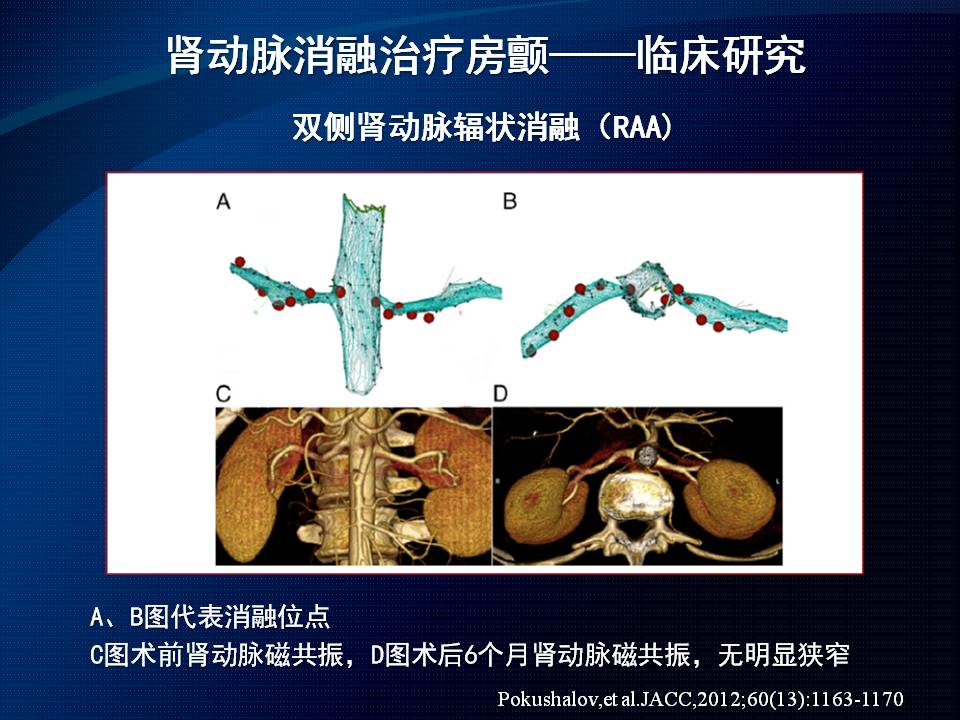 肾动脉消融治疗房颤——临床研究

双侧肾动脉辐状消融（RAA）

A

B

C

D

A、B图代表消融位点

C图术前肾动脉磁共振，D图术后6个月肾动脉磁共振，无明显狭窄

Pokushalov,et al.JACC,2012;60(13):1163-1170